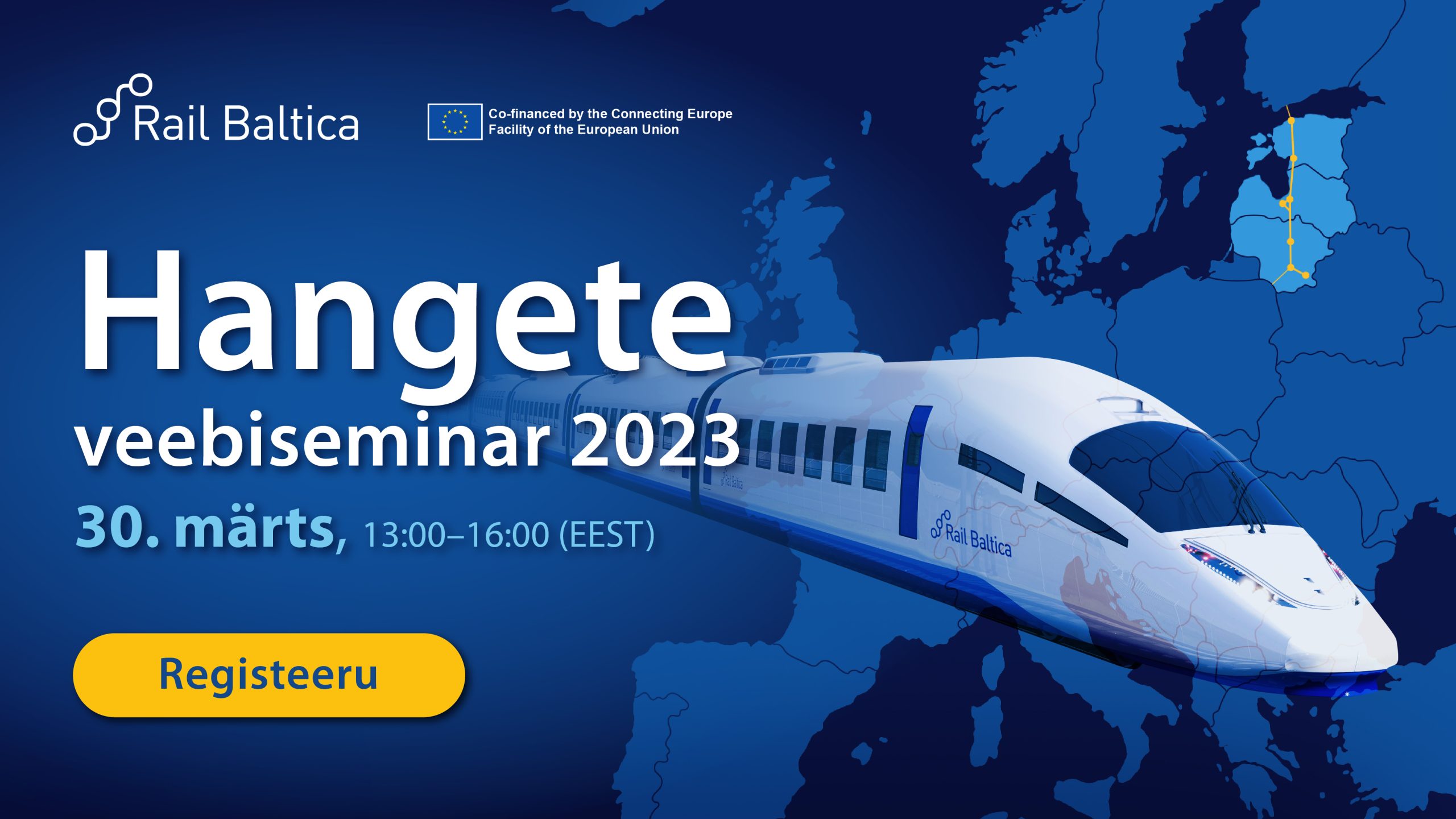 Rail Baltica

Co-financed by the Connecting Europe Facility of the European Union

Hangete

veebiseminar 2023

30. märts, 13:00–16:00 (EEST)

Registeeru

Rail Baltica

Rail Baltica